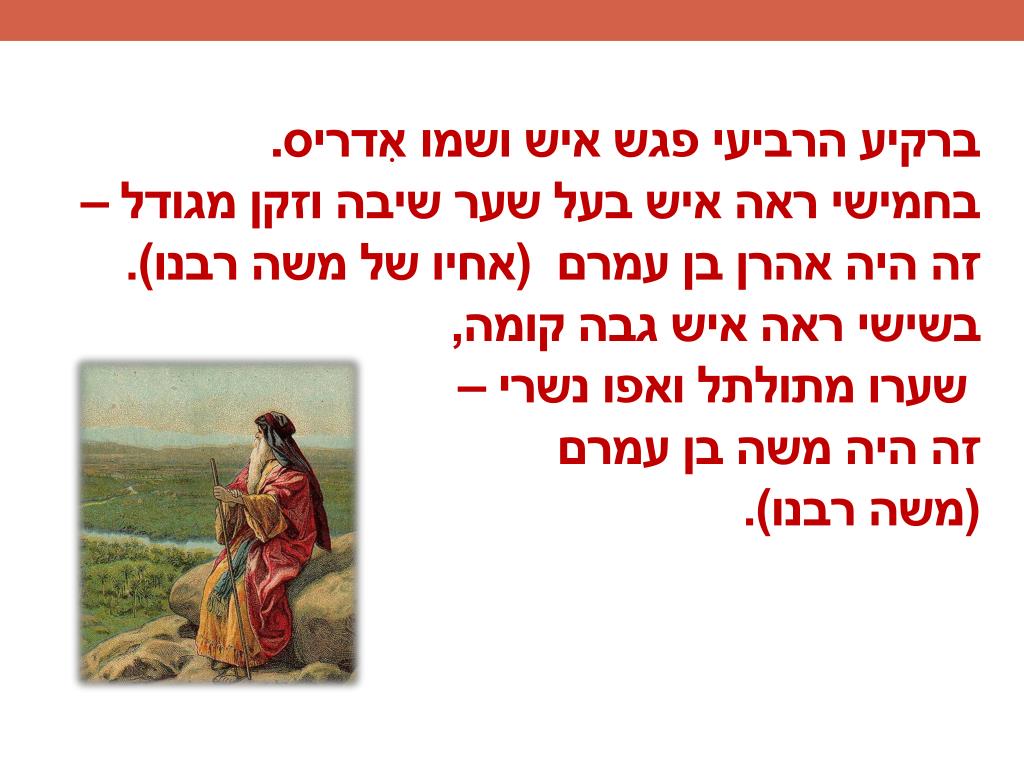 ברקיע הרביעי פגש איש ושמו אִדריס.
בחמישי ראה איש בעל שער שיבה וזקן מגודל – זה היה אהרן בן עמרם (אחיו של משה רבנו).
בשישי ראה איש גבה קומה,
שערו מתולתל ואפו נשרי –
זה היה משה בן עמרם
(משה רבנו).